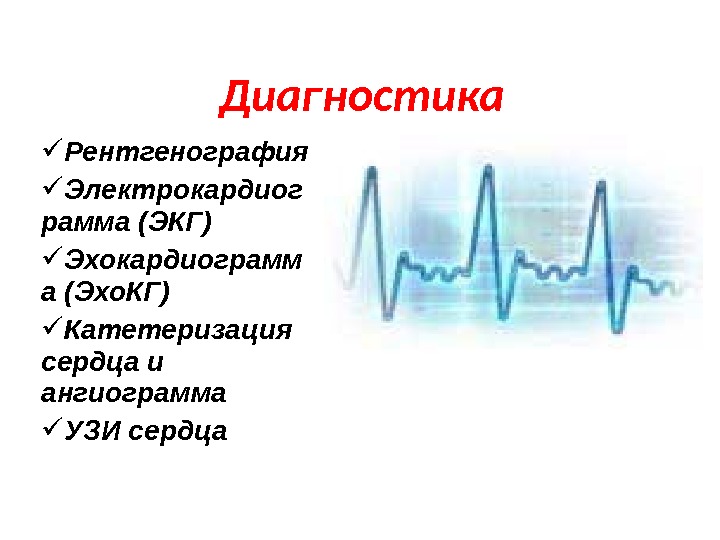 Диагностика

✓Рентгенография
✓Электрокардиограмма (ЭКГ)
✓Эхокардиограмма (ЭхоКГ)
✓Катетеризация сердца и ангиограмма
✓УЗИ сердца